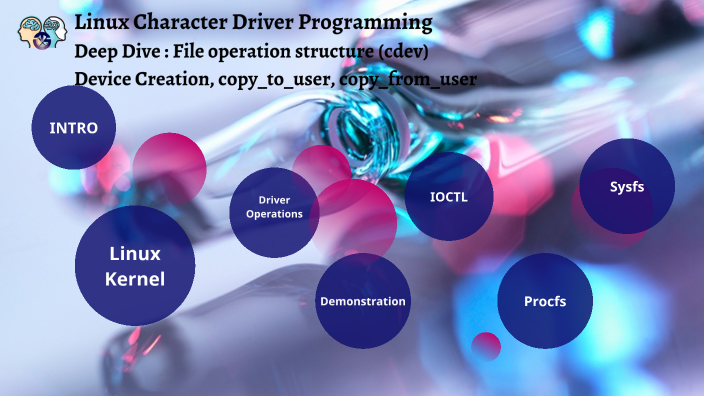 Linux Character Driver Programming
Deep Dive : File operation structure (cdev)
Device Creation, copy_to_user, copy_from_user

INTRO

Driver Operations

IOCTL

Sysfs

Linux Kernel

Demonstration

Procfs